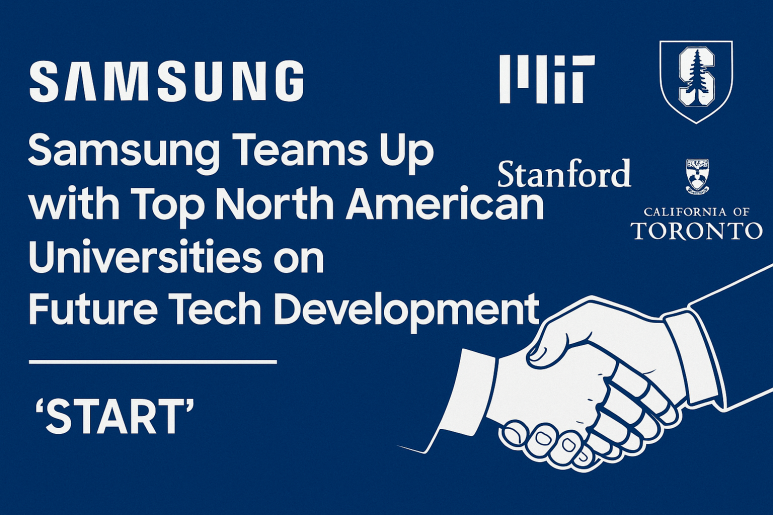 SAMSUNG

Samsung Teams Up with Top North American Universities on Future Tech Development

'START'

MIT

S

Stanford

CALIFORNIA OF
TORONTO